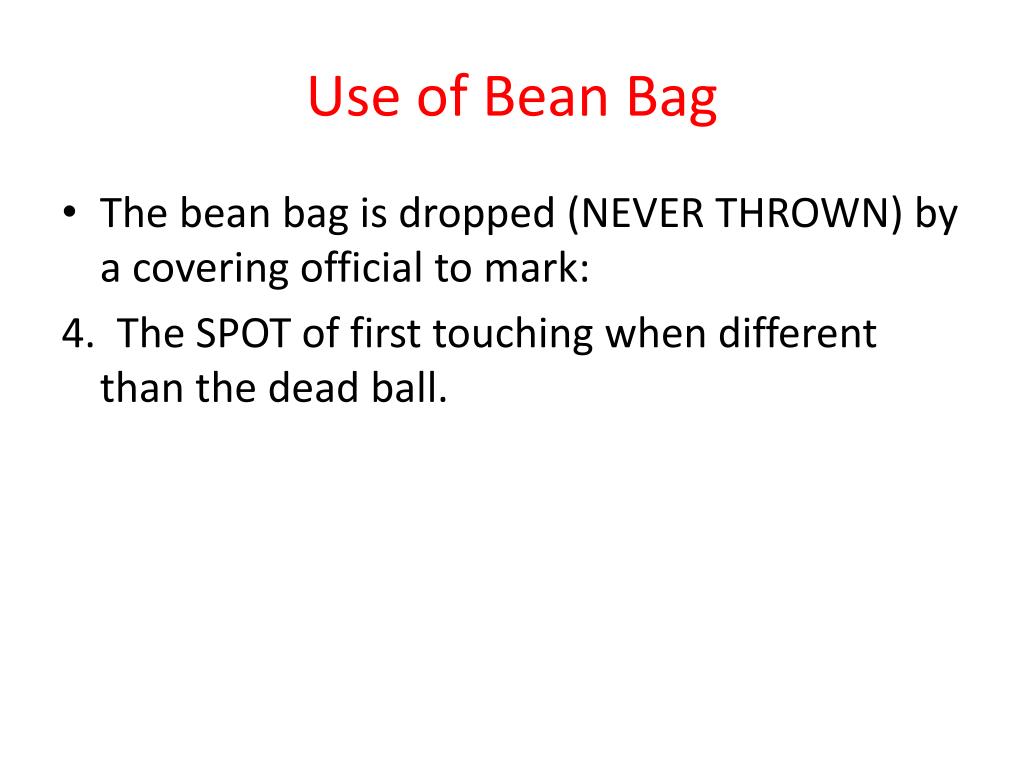 Use of Bean Bag

• The bean bag is dropped (NEVER THROWN) by a covering official to mark:

4. The SPOT of first touching when different than the dead ball.